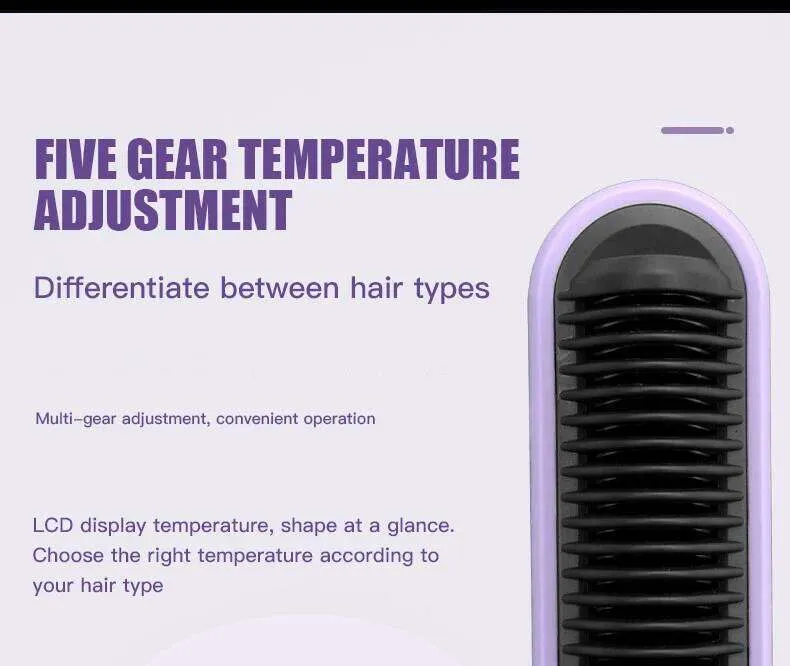 FIVE GEAR TEMPERATURE ADJUSTMENT

Differentiate between hair types

Multi-gear adjustment, convenient operation

LCD display temperature, shape at a glance. Choose the right temperature according to your hair type